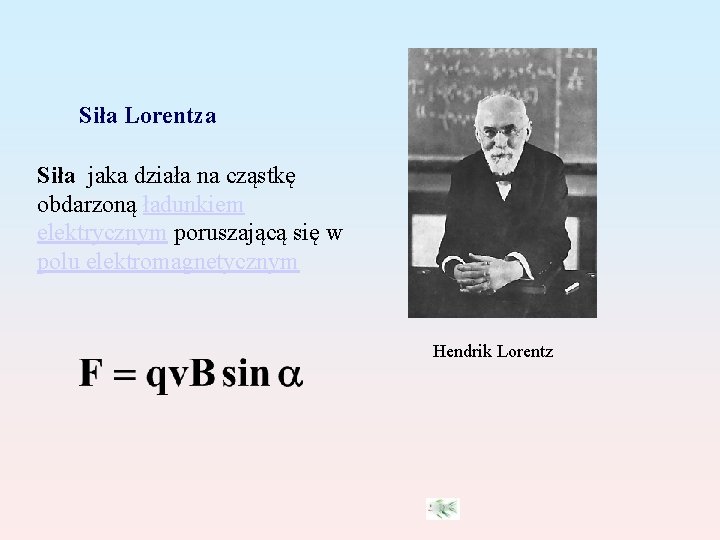 Siła Lorentza

Siła jaka działa na cząstkę obdarzoną ładunkiem elektrycznym poruszającą się w polu elektromagnetycznym

$F = qvB \sin \alpha$

Hendrik Lorentz